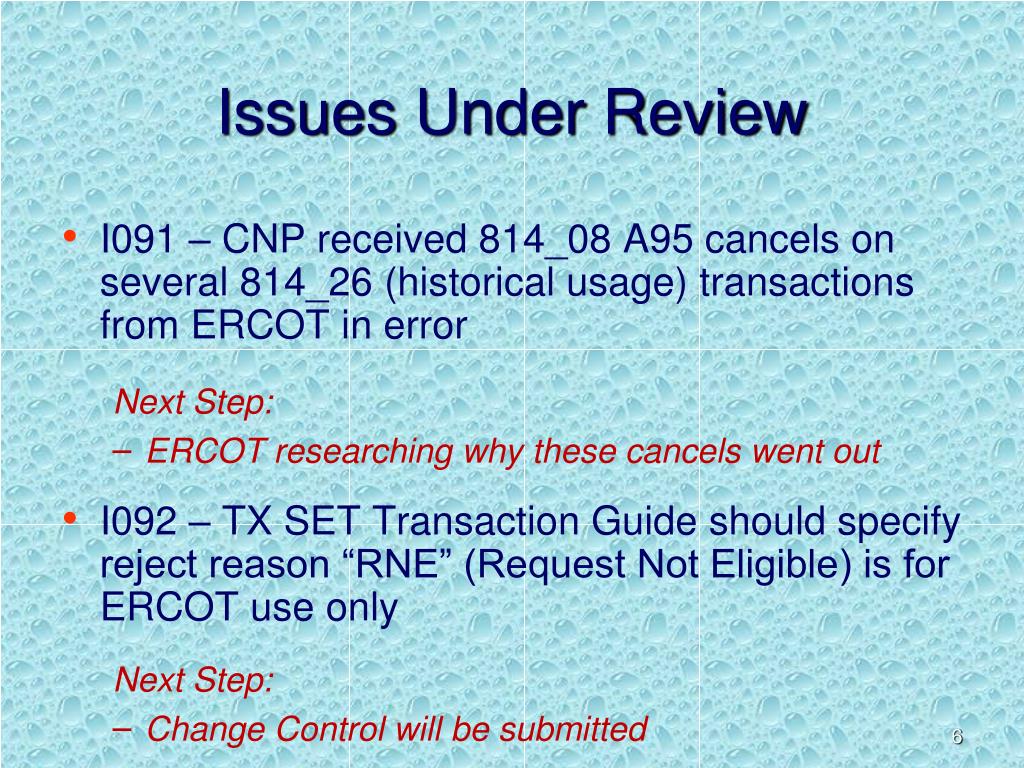 Issues Under Review

• I091 – CNP received 814_08 A95 cancels on several 814_26 (historical usage) transactions from ERCOT in error

Next Step:
– ERCOT researching why these cancels went out

• I092 – TX SET Transaction Guide should specify reject reason “RNE” (Request Not Eligible) is for ERCOT use only

Next Step:
– Change Control will be submitted

6